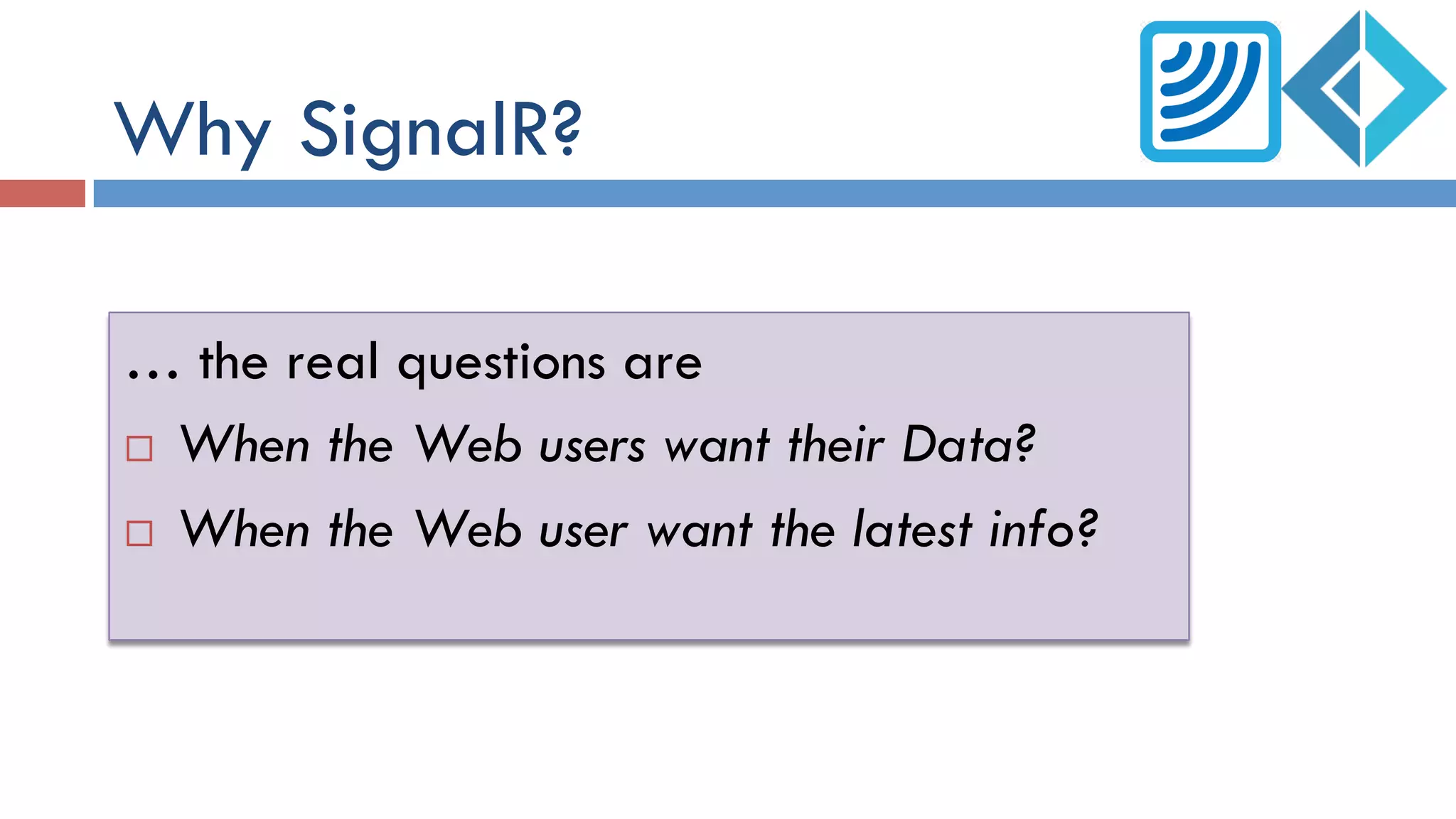 Why SignalR?

… the real questions are

□ When the Web users want their Data?

□ When the Web user want the latest info?